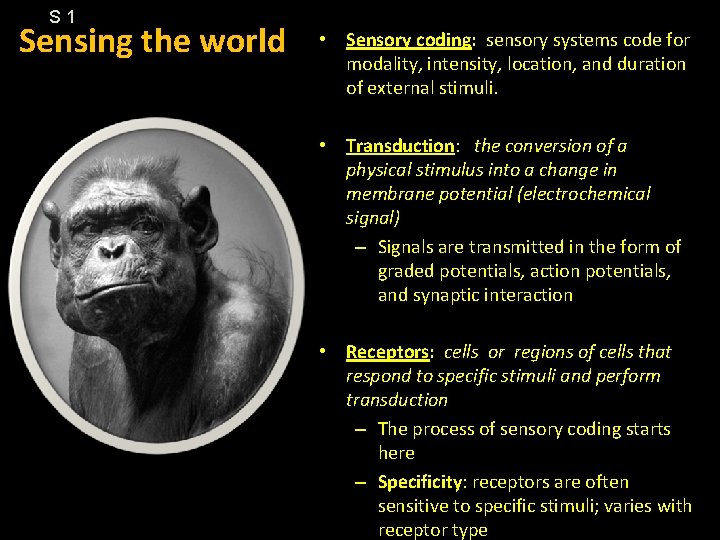 S 1

Sensing the world

• Sensory coding: sensory systems code for modality, intensity, location, and duration of external stimuli.

• Transduction: the conversion of a physical stimulus into a change in membrane potential (electrochemical signal)

– Signals are transmitted in the form of graded potentials, action potentials, and synaptic interaction

• Receptors: cells or regions of cells that respond to specific stimuli and perform transduction

– The process of sensory coding starts here

– Specificity: receptors are often sensitive to specific stimuli; varies with receptor type